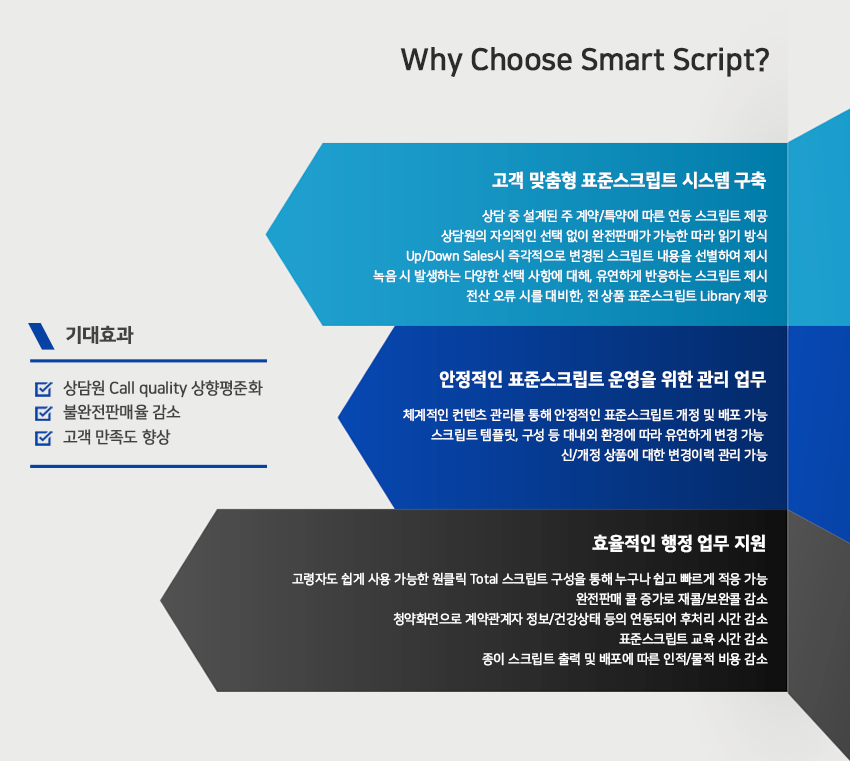 Why Choose Smart Script?

고객 맞춤형 표준스크립트 시스템 구축

상담 중 설계된 주 계약/특약에 따른 연동 스크립트 제공
상담원의 자의적인 선택 없이 완전판매가 가능한 따라 읽기 방식
Up/Down Sales시 즉각적으로 변경된 스크립트 내용을 선별하여 제시
녹음 시 발생하는 다양한 선택 사항에 대해, 유연하게 반응하는 스크립트 제시
전산 오류 시를 대비한, 전 상품 표준스크립트 Library 제공

기대효과

상담원 Call quality 상향평준화
불완전판매율 감소
고객 만족도 향상

안정적인 표준스크립트 운영을 위한 관리 업무

체계적인 컨텐츠 관리를 통해 안정적인 표준스크립트 개정 및 배포 가능
스크립트 템플릿, 구성 등 대내외 환경에 따라 유연하게 변경 가능
신/개정 상품에 대한 변경이력 관리 가능

효율적인 행정 업무 지원

고령자도 쉽게 사용 가능한 원클릭 Total 스크립트 구성을 통해 누구나 쉽고 빠르게 적응 가능
완전판매 콜 증가로 재콜/보완콜 감소
청약화면으로 계약관계자 정보/건강상태 등의 연동되어 후처리 시간 감소
표준스크립트 교육 시간 감소
종이 스크립트 출력 및 배포에 따른 인적/물적 비용 감소